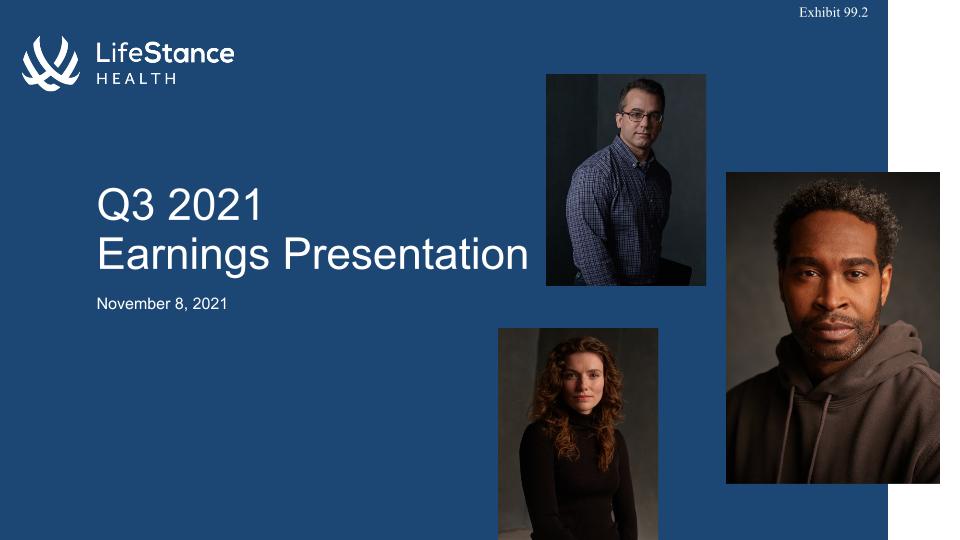 Exhibit 99.2

LifeStance HEALTH

Q3 2021
Earnings Presentation

November 8, 2021